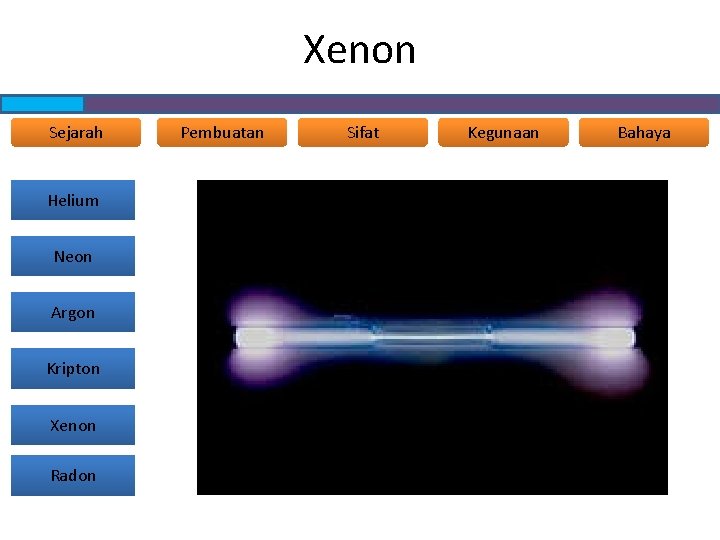 Xenon

Sejarah
Pembuatan
Sifat
Kegunaan
Bahaya

Helium
Neon
Argon
Kripton
Xenon
Radon